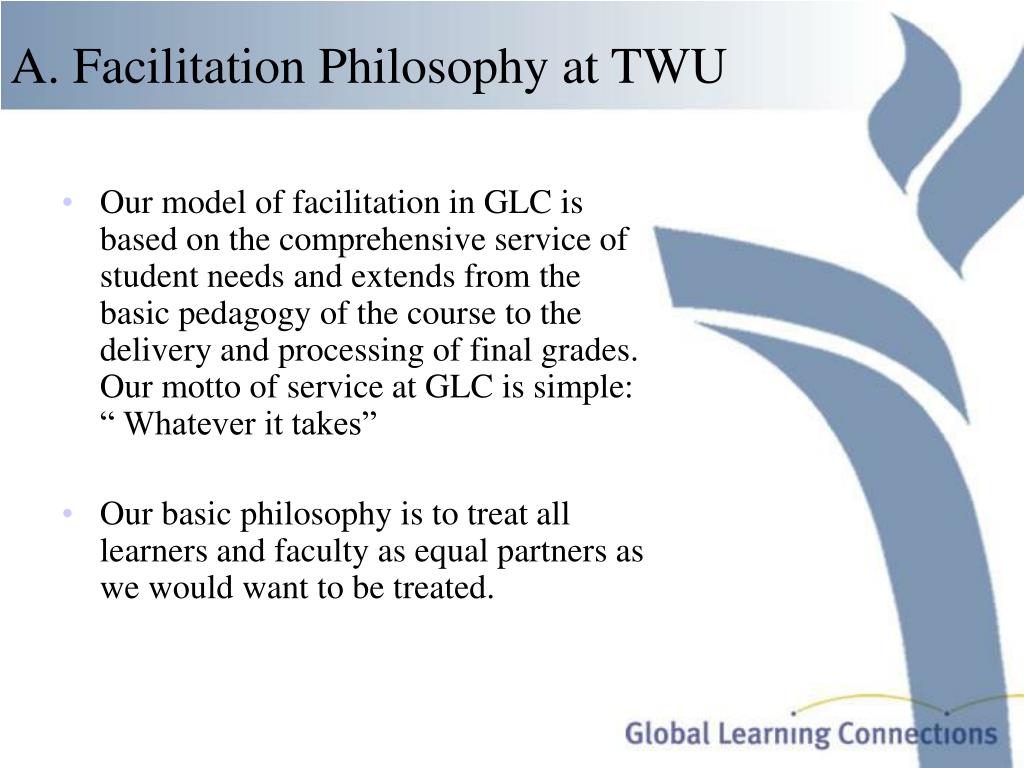 A. Facilitation Philosophy at TWU

• Our model of facilitation in GLC is based on the comprehensive service of student needs and extends from the basic pedagogy of the course to the delivery and processing of final grades. Our motto of service at GLC is simple: “ Whatever it takes”

• Our basic philosophy is to treat all learners and faculty as equal partners as we would want to be treated.

Global Learning Connections